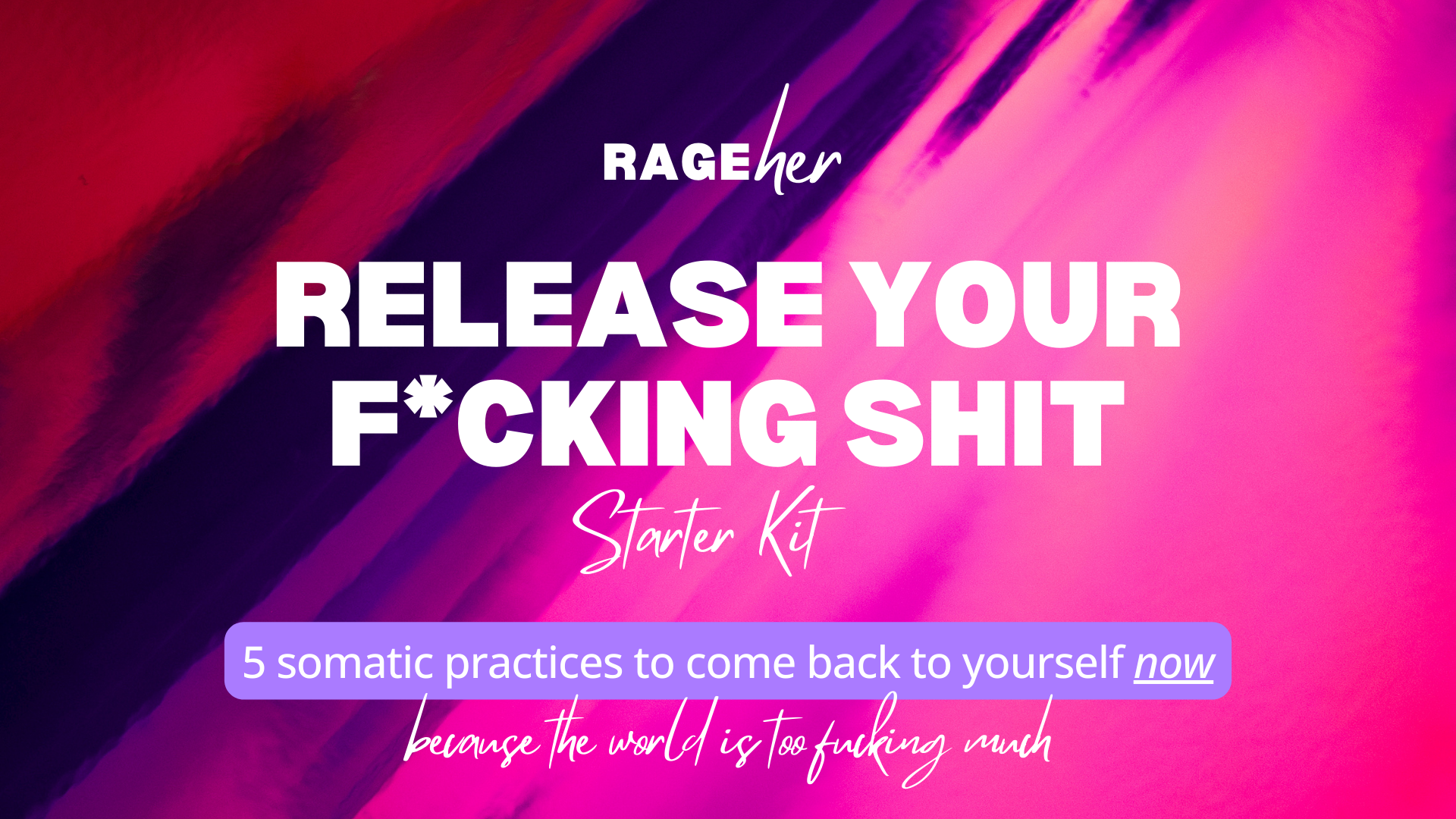 RAGEher

RELEASE YOUR F*CKING SHIT

Starter Kit

5 somatic practices to come back to yourself now

because the world is too fucking much